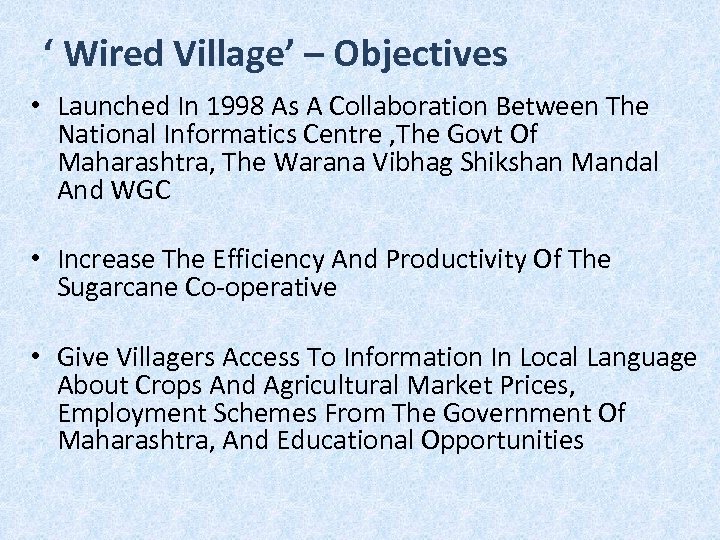 ‘ Wired Village’ – Objectives

• Launched In 1998 As A Collaboration Between The National Informatics Centre ,The Govt Of Maharashtra, The Warana Vibhag Shikshan Mandal And WGC

• Increase The Efficiency And Productivity Of The Sugarcane Co-operative

• Give Villagers Access To Information In Local Language About Crops And Agricultural Market Prices, Employment Schemes From The Government Of Maharashtra, And Educational Opportunities